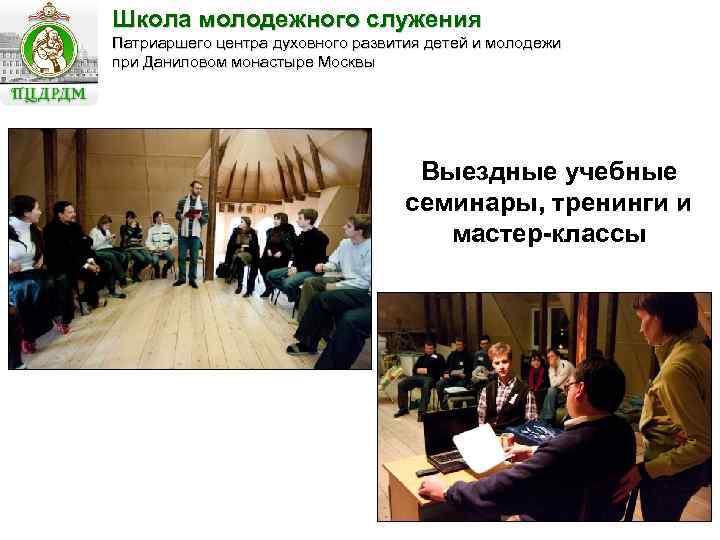 ПЦДРДМ

Школа молодежного служения
Патриаршего центра духовного развития детей и молодежи при Даниловом монастыре Москвы

Выездные учебные семинары, тренинги и мастер-классы